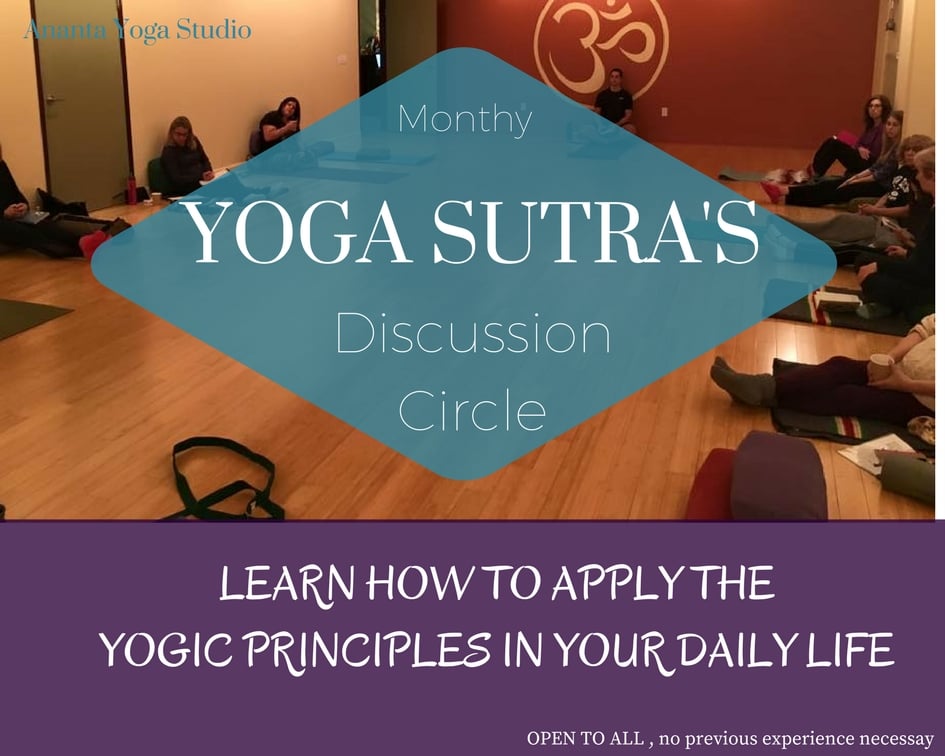 Ananta Yoga Studio

Monthy

YOGA SUTRA'S

Discussion Circle

LEARN HOW TO APPLY THE YOGIC PRINCIPLES IN YOUR DAILY LIFE

OPEN TO ALL , no previous experience necessay